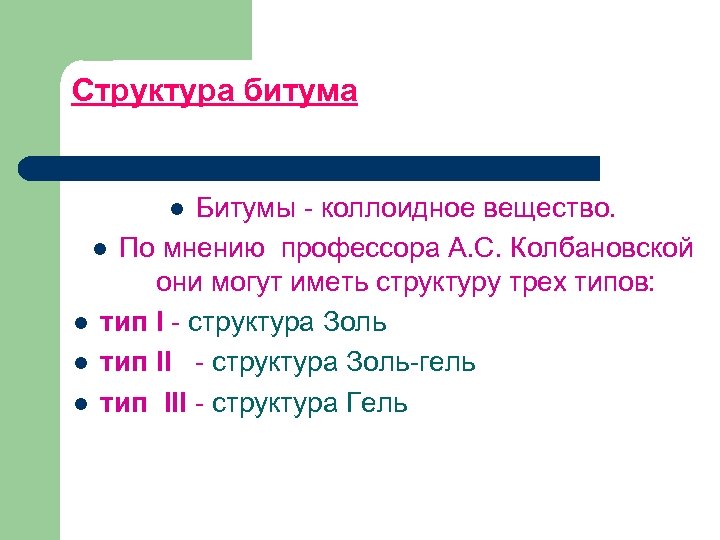 Структура битума

- Битумы - коллоидное вещество.
- По мнению профессора А.С. Колбановской они могут иметь структуру трех типов:
- тип I - структура Золь
- тип II - структура Золь-гель
- тип III - структура Гель